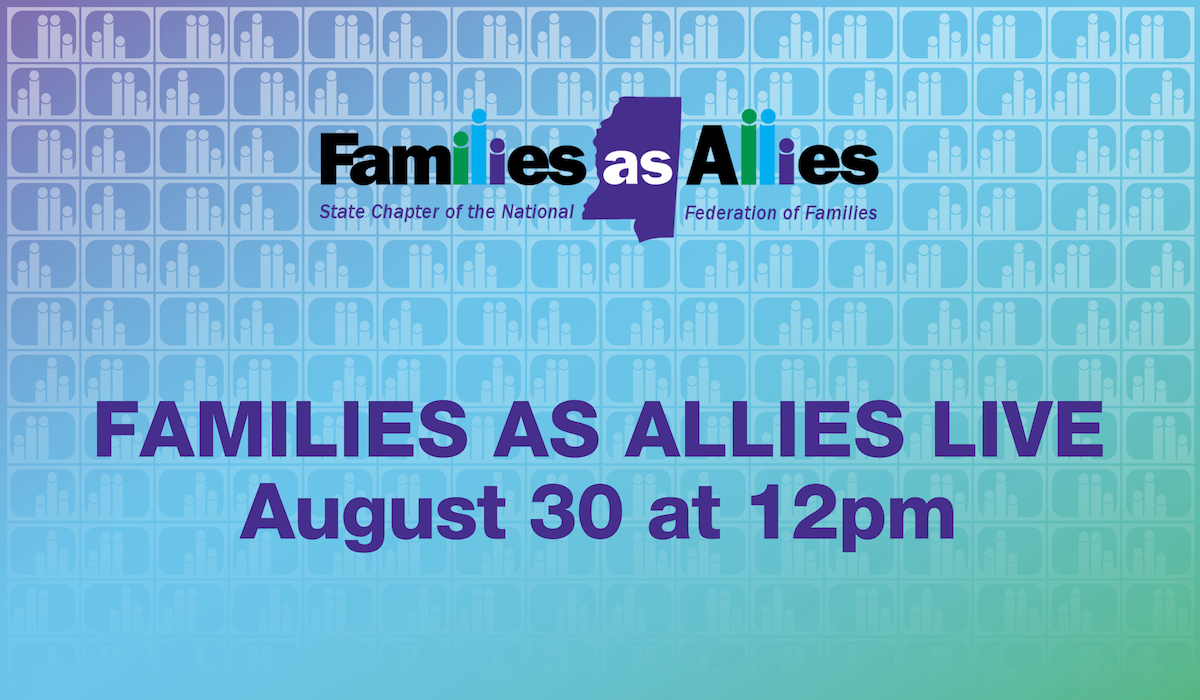 Families as Allies
State Chapter of the National Federation of Families

FAMILIES AS ALLIES LIVE
August 30 at 12pm